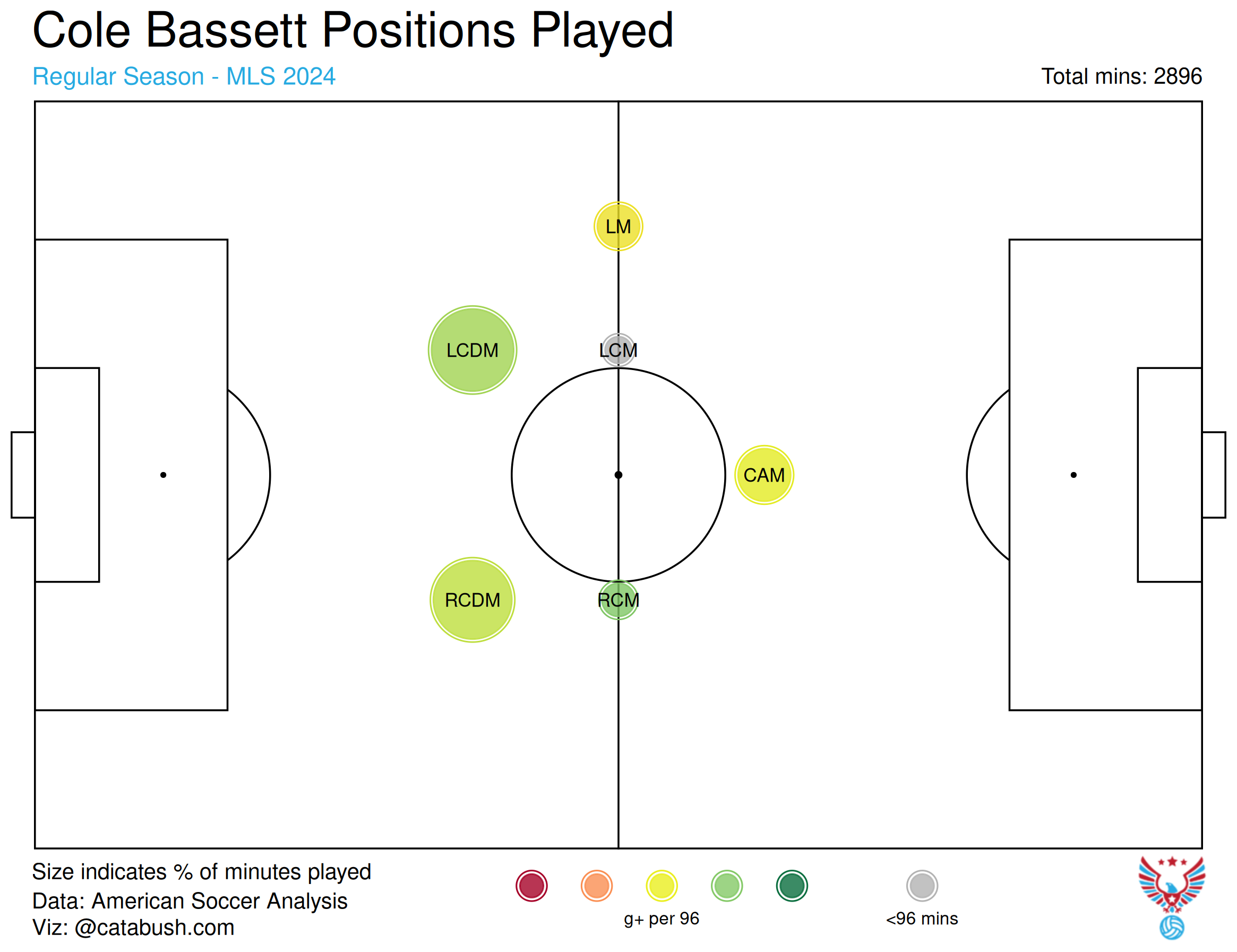 Cole Bassett Positions Played

Regular Season - MLS 2024

Total mins: 2896

LM

LCDM

LCM

CAM

RCDM

RCM

Size indicates % of minutes played
Data: American Soccer Analysis
Viz: @catabush.com

g+ per 96

<96 mins